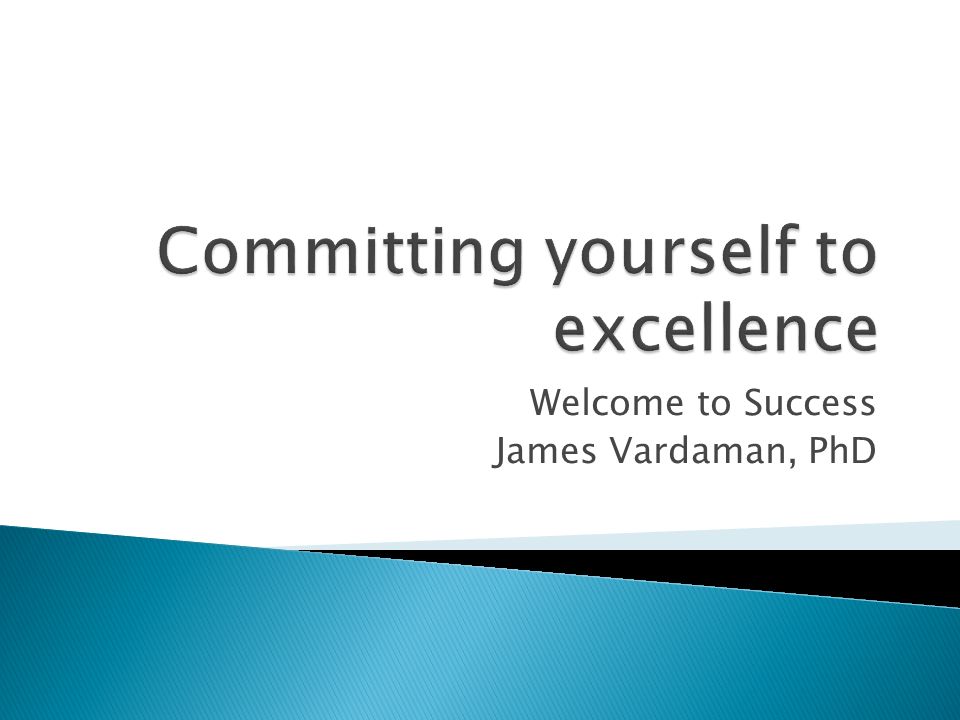 Committing yourself to excellence

Welcome to Success
James Vardaman, PhD